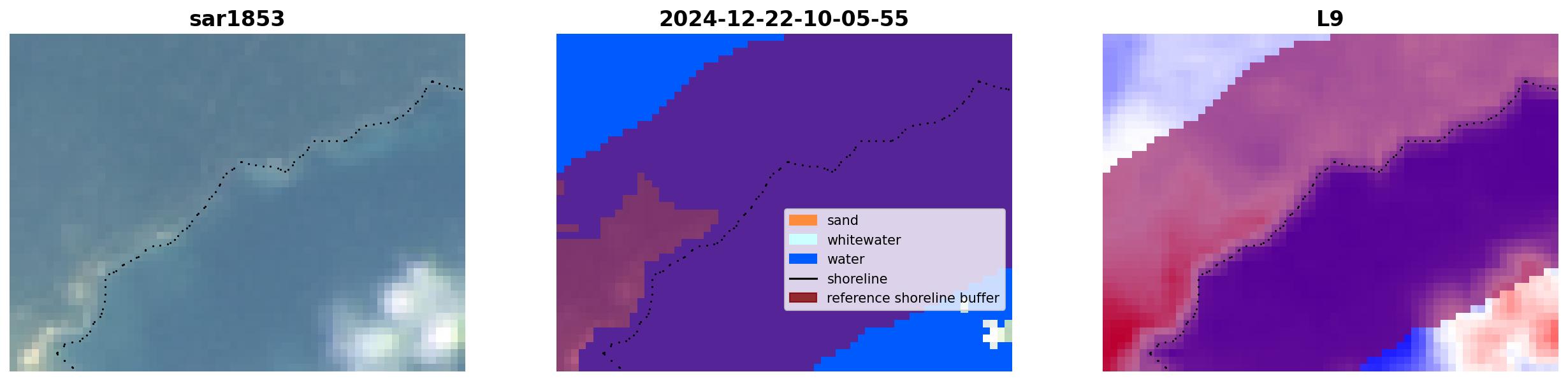 sar1853

2024-12-22-10-05-55

sand
whitewater
water
shoreline
reference shoreline buffer

L9